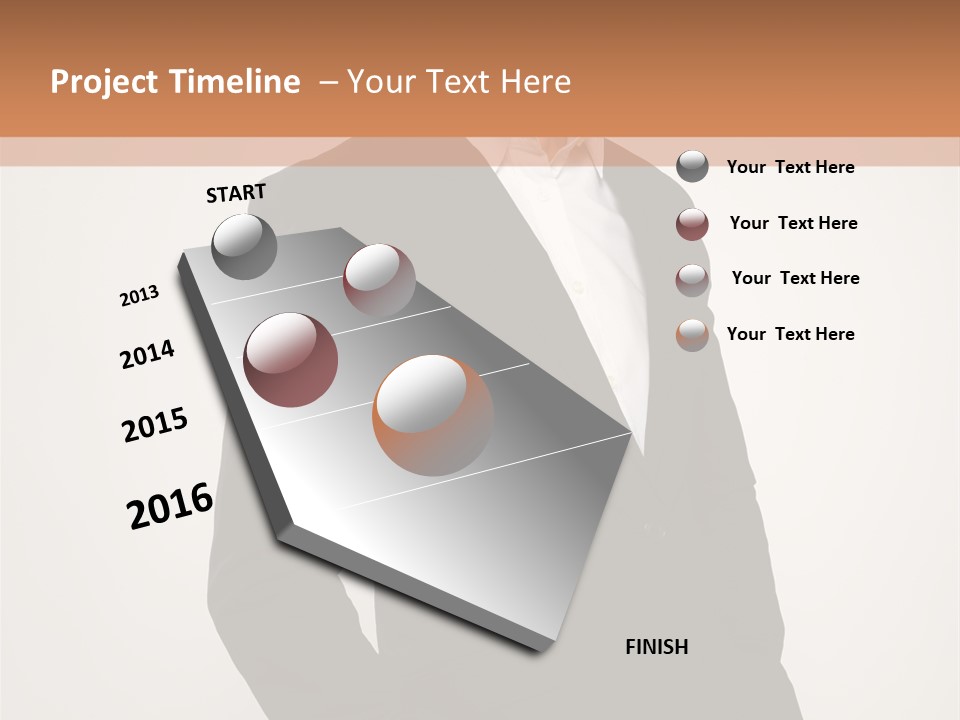 Project Timeline – Your Text Here

START

2013

2014

2015

2016

FINISH

Your Text Here

Your Text Here

Your Text Here

Your Text Here